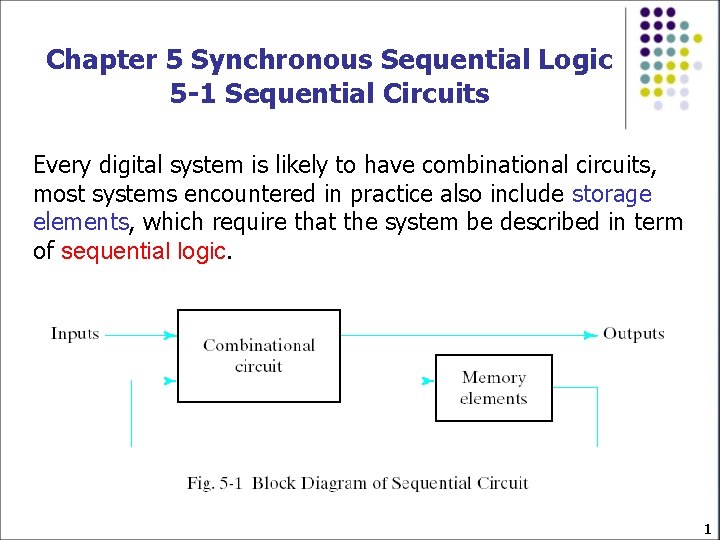 Chapter 5 Synchronous Sequential Logic
5-1 Sequential Circuits

Every digital system is likely to have combinational circuits, most systems encountered in practice also include storage elements, which require that the system be described in term of sequential logic.

Inputs
Combinational circuit
Outputs
Memory elements

Fig. 5-1 Block Diagram of Sequential Circuit

1